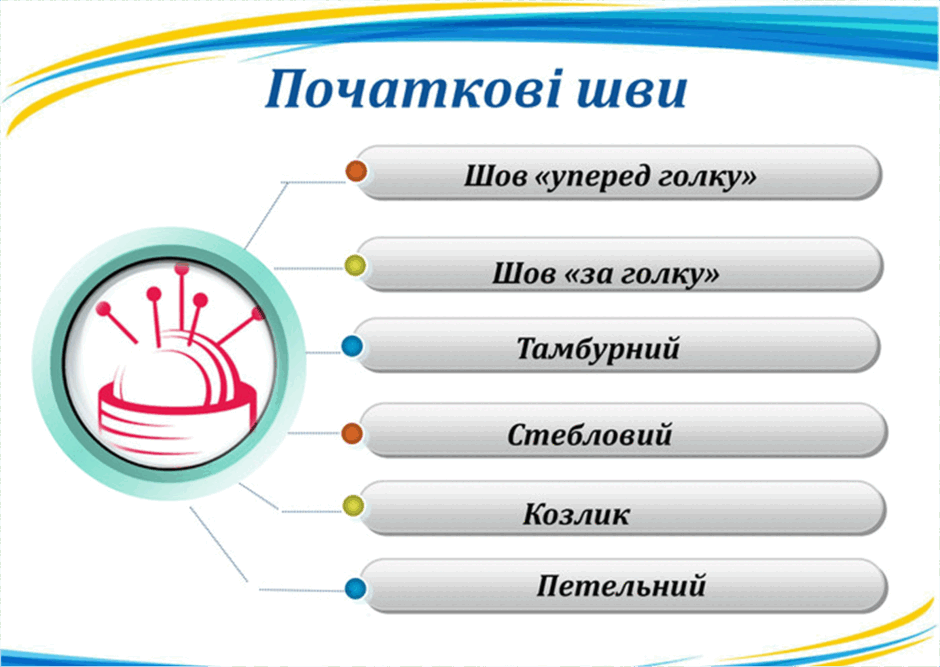 Початкові шви

Шов «уперед голку»

Шов «за голку»

Тамбурний

Стебловий

Козлик

Петельний